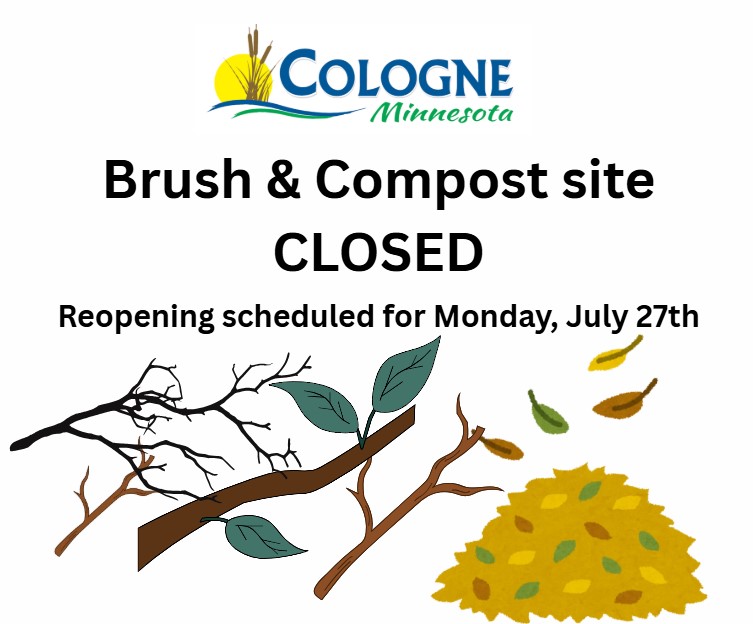 COLOGNE
Minnesota

Brush & Compost site
CLOSED

Reopening scheduled for Monday, July 27th